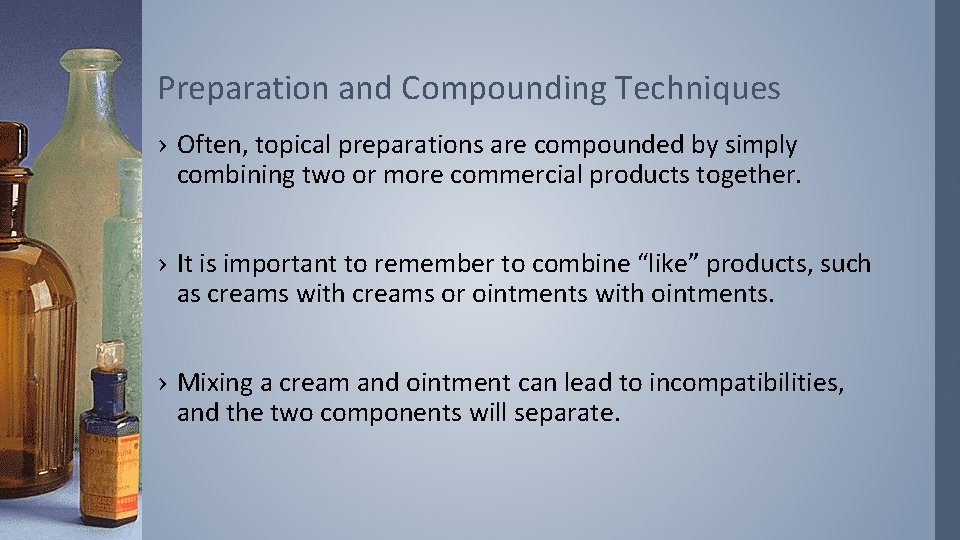 Preparation and Compounding Techniques

› Often, topical preparations are compounded by simply combining two or more commercial products together.

› It is important to remember to combine “like” products, such as creams with creams or ointments with ointments.

› Mixing a cream and ointment can lead to incompatibilities, and the two components will separate.